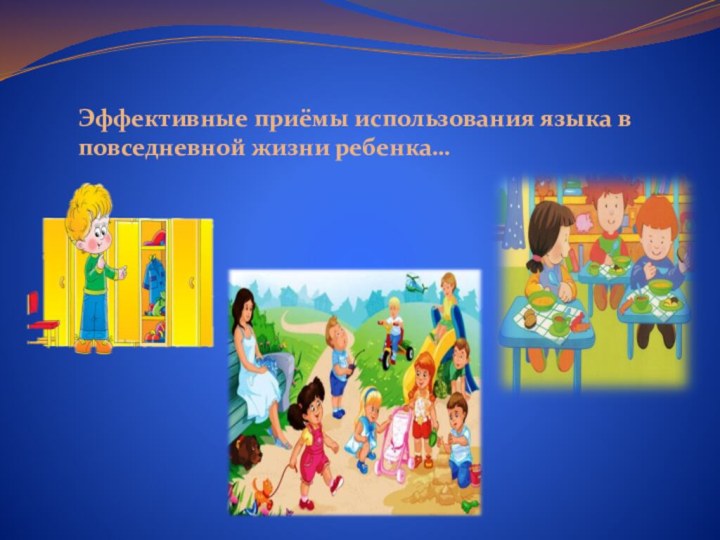 Эффективные приёмы использования языка в повседневной жизни ребенка…